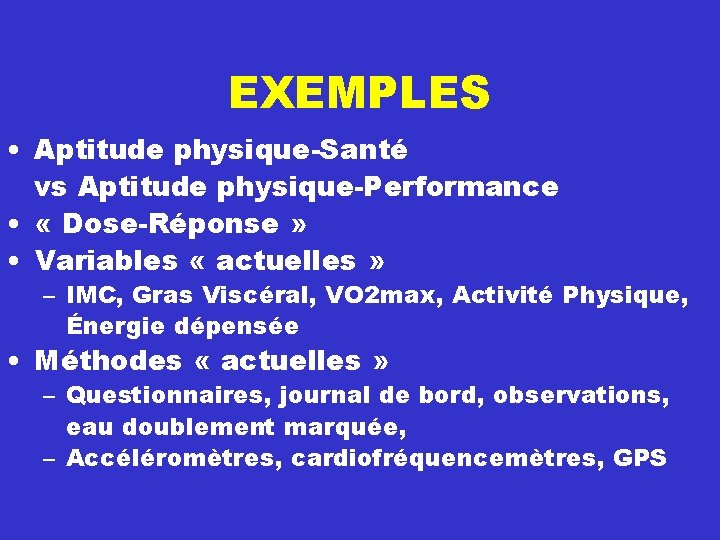 EXEMPLES

• Aptitude physique-Santé vs Aptitude physique-Performance
• « Dose-Réponse »
• Variables « actuelles »
– IMC, Gras Viscéral, VO2max, Activité Physique, Énergie dépensée
• Méthodes « actuelles »
– Questionnaires, journal de bord, observations, eau doublement marquée,
– Accéléromètres, cardiofréquencemètres, GPS